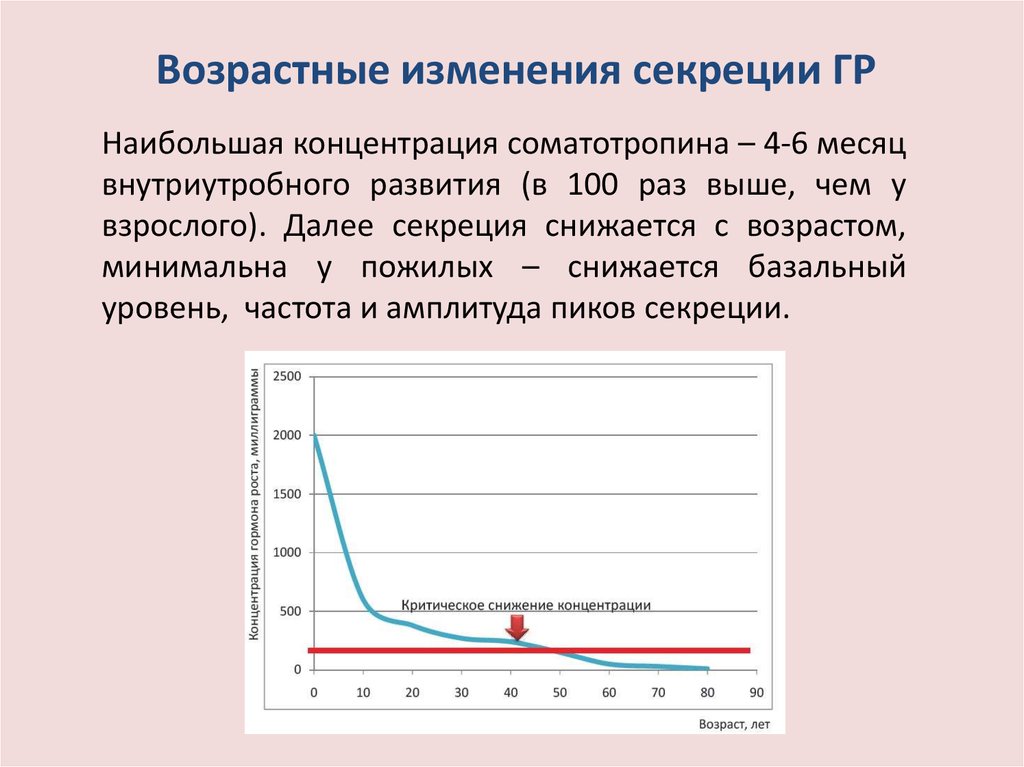 Возрастные изменения секреции ГР

Наибольшая концентрация соматотропина – 4-6 месяц внутриутробного развития (в 100 раз выше, чем у взрослого). Далее секреция снижается с возрастом, минимальна у пожилых – снижается базальный уровень, частота и амплитуда пиков секреции.

Концентрация гормона роста, миллиграммы

2500
2000
1500
1000
500
0

Критическое снижение концентрации

0 10 20 30 40 50 60 70 80 90

Возраст, лет